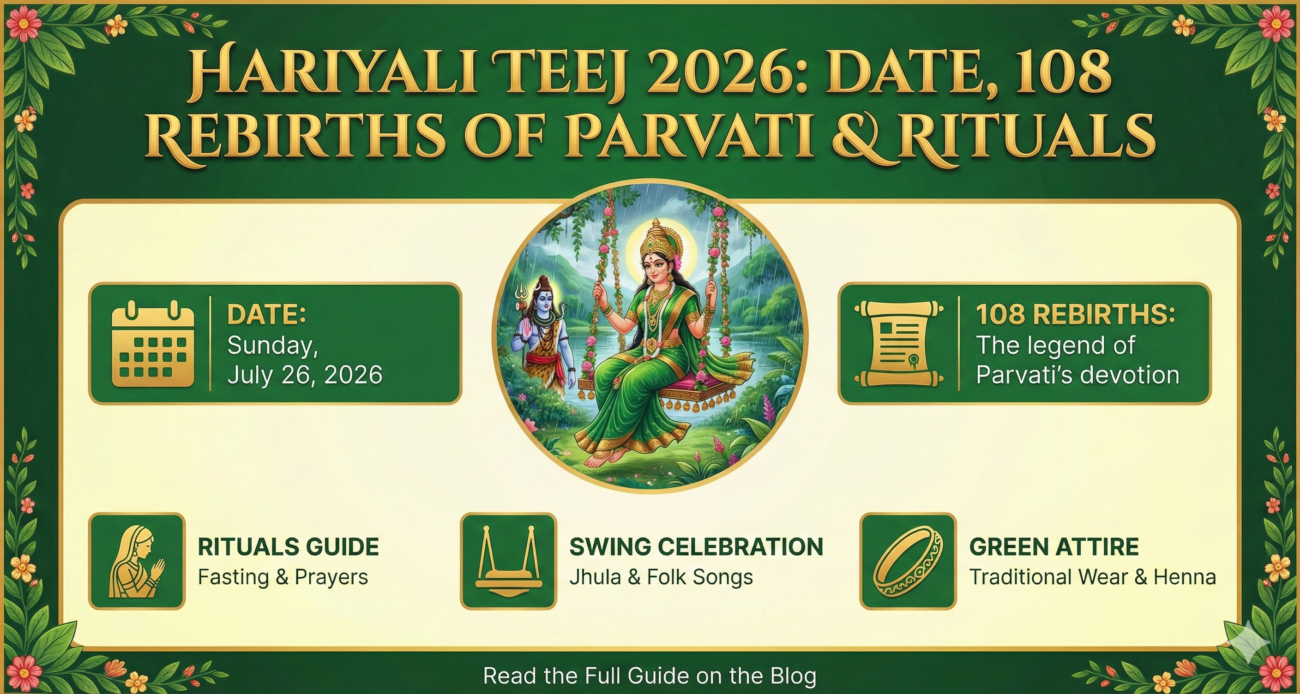 HARIYALI TEEJ 2026: DATE, 108 REBIRTHS OF PARVATI & RITUALS

DATE:
Sunday, July 26, 2026

108 REBIRTHS:
The legend of Parvati's devotion

RITUALS GUIDE
Fasting & Prayers

SWING CELEBRATION
Jhula & Folk Songs

GREEN ATTIRE
Traditional Wear & Henna

Read the Full Guide on the Blog